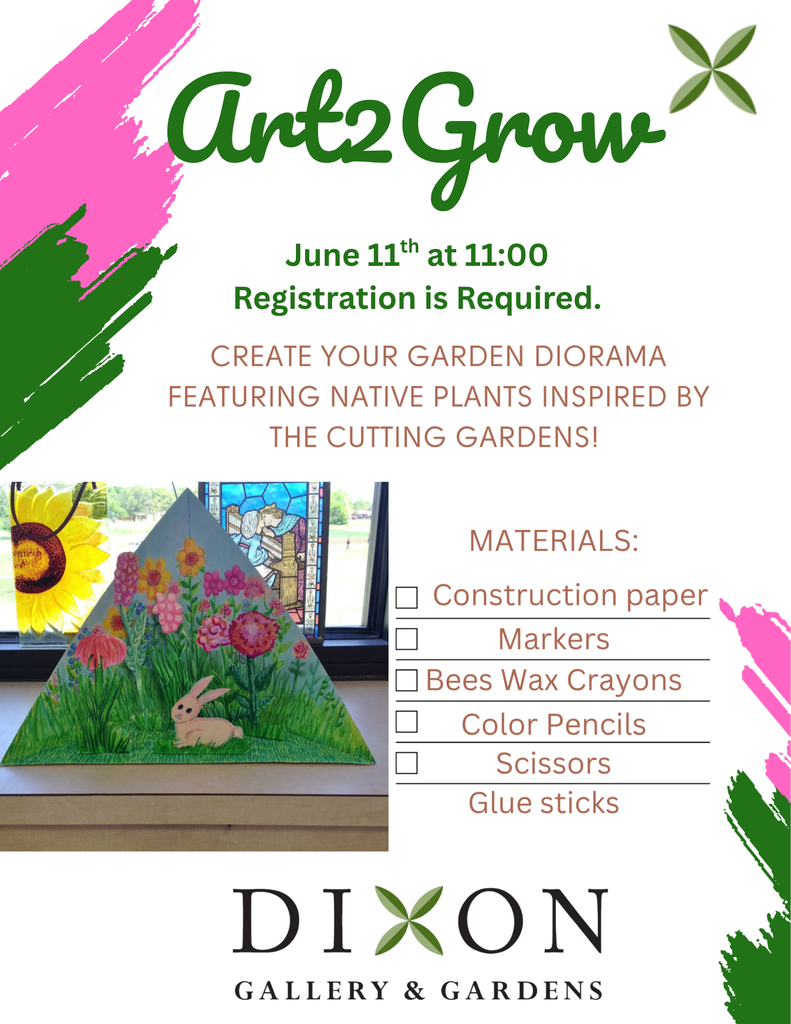 Art2Grow

June 11$^{th}$ at 11:00
Registration is Required.

CREATE YOUR GARDEN DIORAMA FEATURING NATIVE PLANTS INSPIRED BY THE CUTTING GARDENS!

MATERIALS:
☐ Construction paper
☐ Markers
☐ Bees Wax Crayons
☐ Color Pencils
☐ Scissors
Glue sticks

DIXON
GALLERY & GARDENS